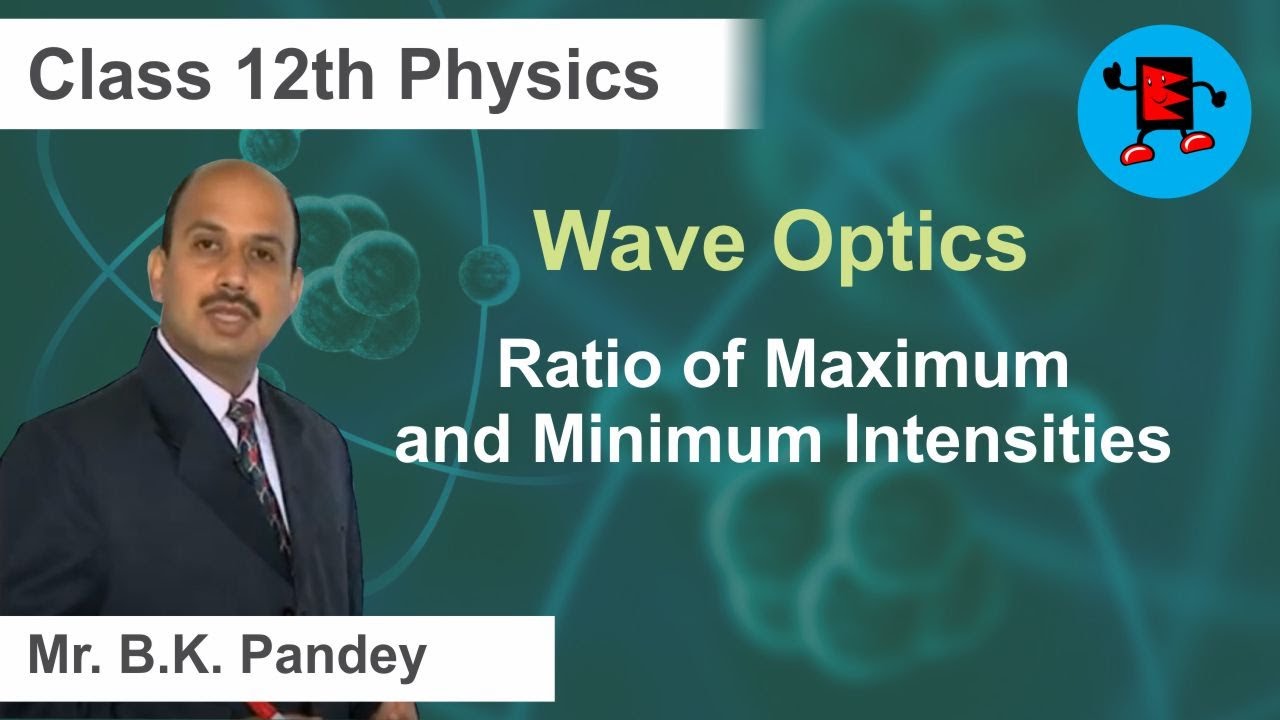 Class 12th Physics

Wave Optics

Ratio of Maximum and Minimum Intensities

Mr. B.K. Pandey